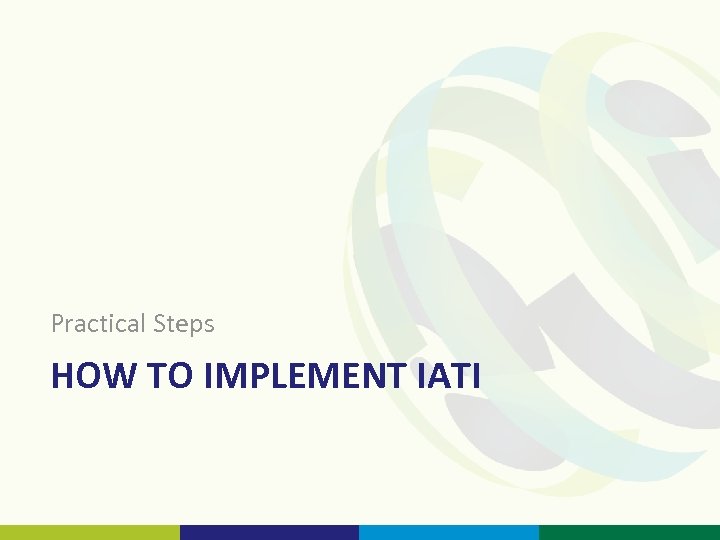 Practical Steps

HOW TO IMPLEMENT IATI